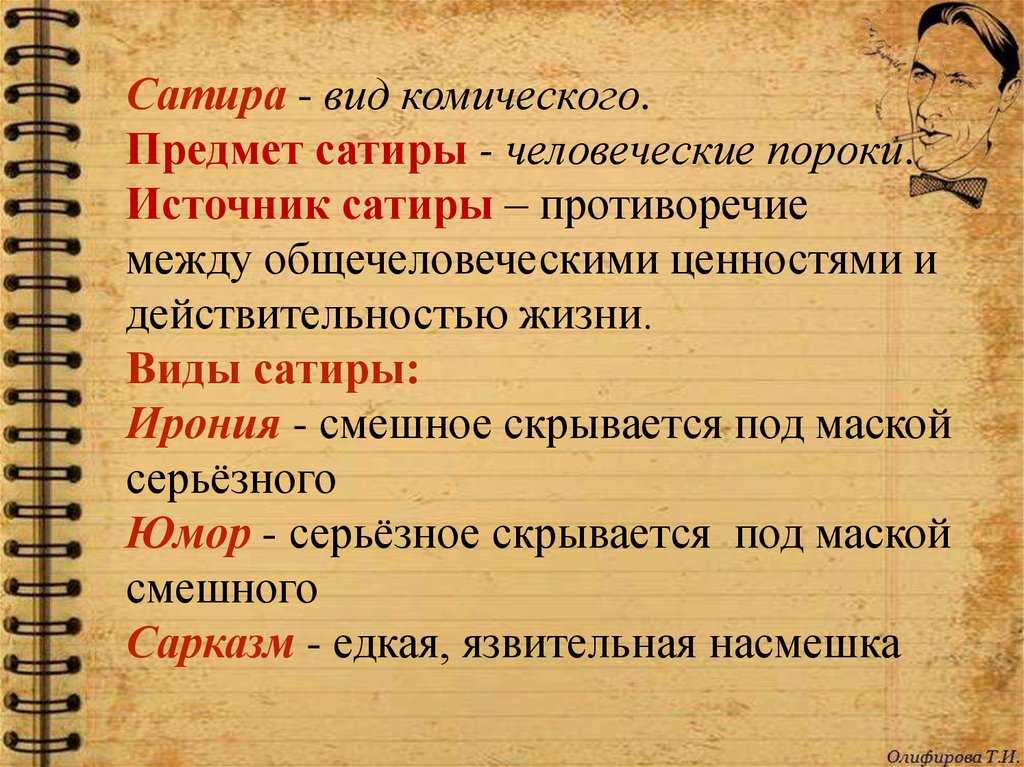 Сатира - вид комического.
Предмет сатиры - человеческие пороки.
Источник сатиры – противоречие между общечеловеческими ценностями и действительностью жизни.
Виды сатиры:
Ирония - смешное скрывается под маской серьёзного
Юмор - серьёзное скрывается под маской смешного
Сарказм - едкая, язвительная насмешка

Олифирова Т.И.